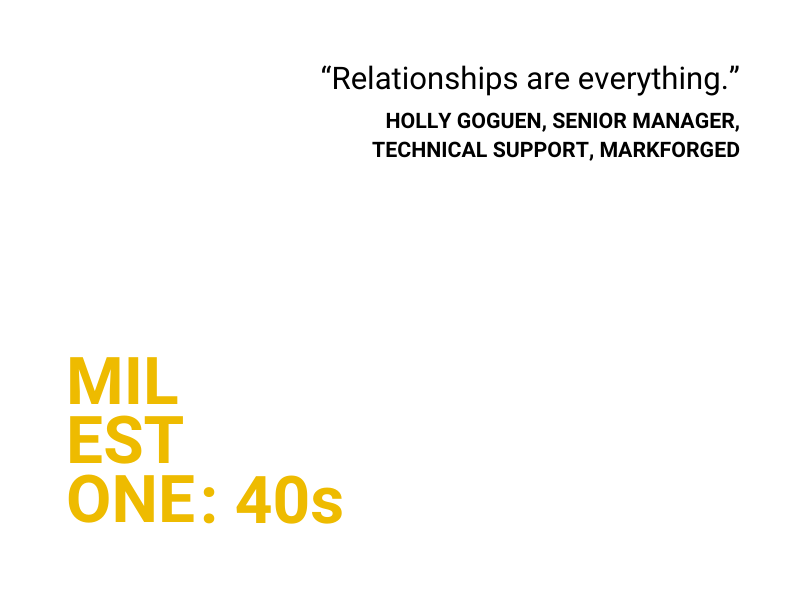 “Relationships are everything.”

HOLLY GOGUEN, SENIOR MANAGER, TECHNICAL SUPPORT, MARKFORGED

MIL
EST
ONE: 40s